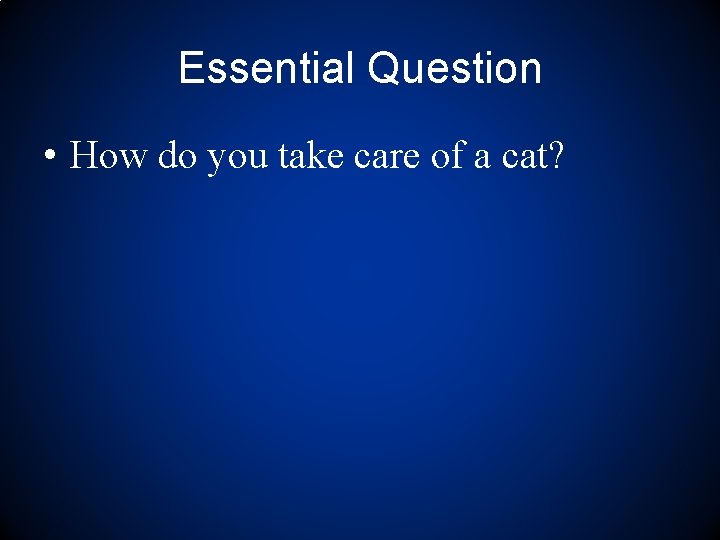 Essential Question

• How do you take care of a cat?